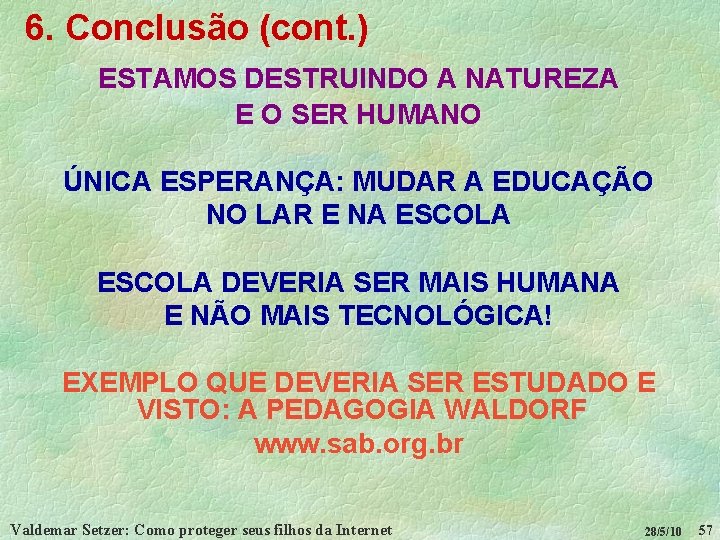 6. Conclusão (cont.)

ESTAMOS DESTRUINDO A NATUREZA
E O SER HUMANO

ÚNICA ESPERANÇA: MUDAR A EDUCAÇÃO
NO LAR E NA ESCOLA

ESCOLA DEVERIA SER MAIS HUMANA
E NÃO MAIS TECNOLÓGICA!

EXEMPLO QUE DEVERIA SER ESTUDADO E VISTO: A PEDAGOGIA WALDORF
www.sab.org.br

Valdemar Setzer: Como proteger seus filhos da Internet 28/5/10 57